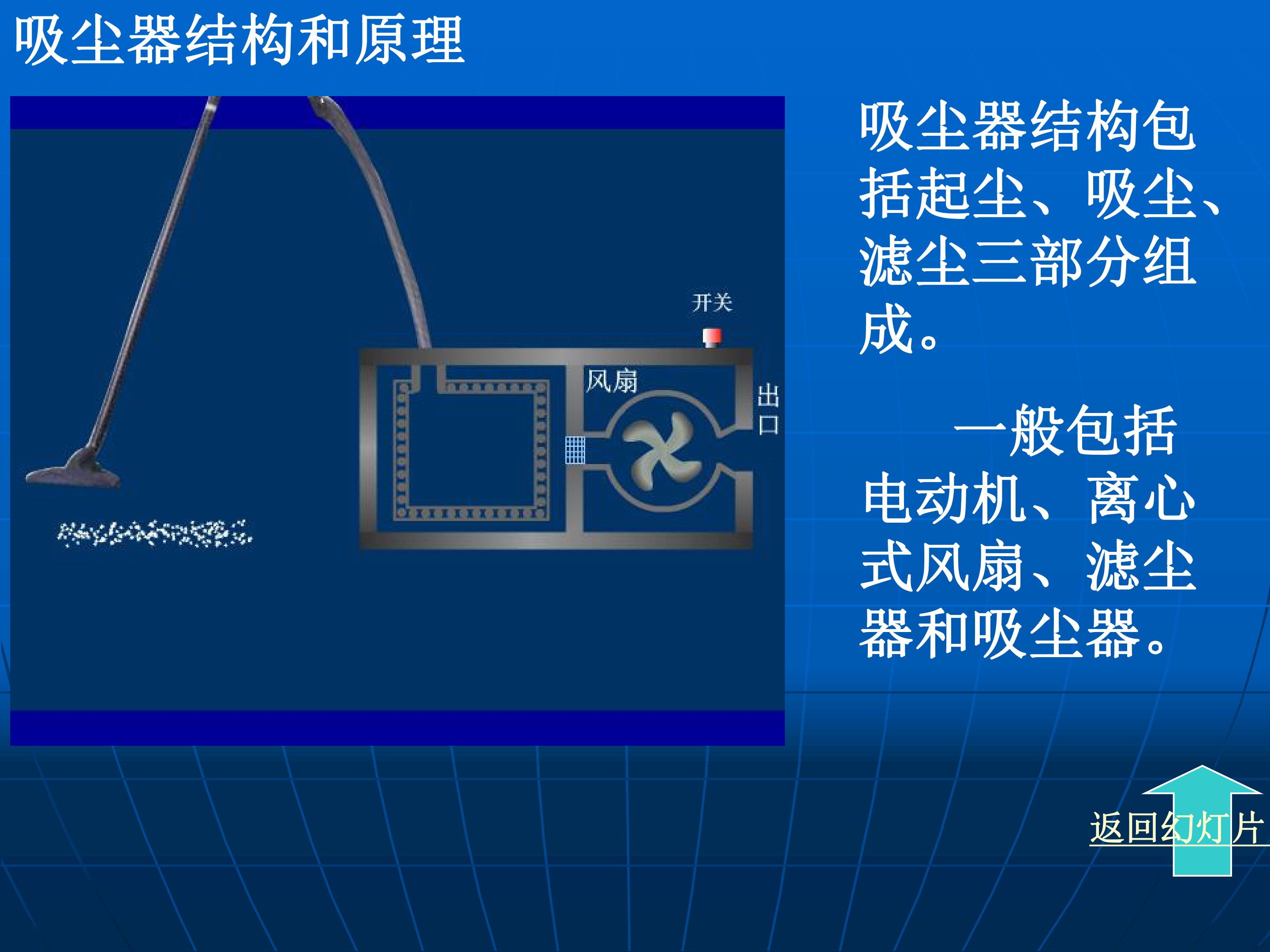 吸尘器结构和原理

开关

风扇

出口

吸尘器结构包括起尘、吸尘、滤尘三部分组成。

一般包括电动机、离心式风扇、滤尘器和吸尘器。

返回幻灯片